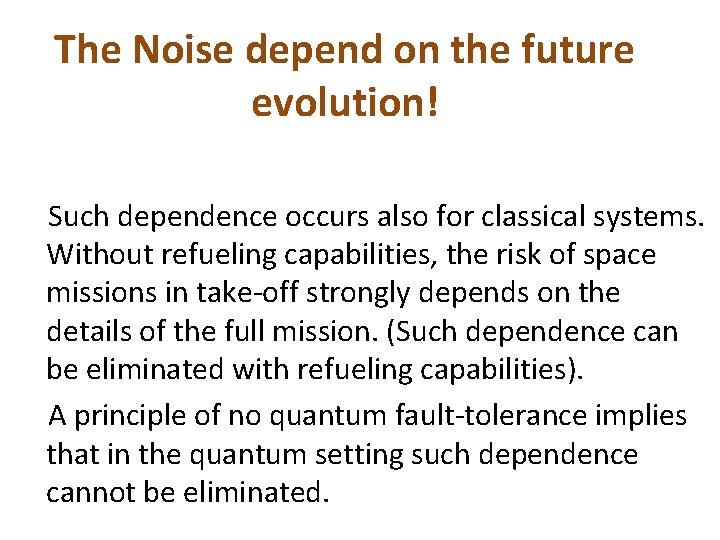 The Noise depend on the future evolution!

Such dependence occurs also for classical systems. Without refueling capabilities, the risk of space missions in take-off strongly depends on the details of the full mission. (Such dependence can be eliminated with refueling capabilities).

A principle of no quantum fault-tolerance implies that in the quantum setting such dependence cannot be eliminated.